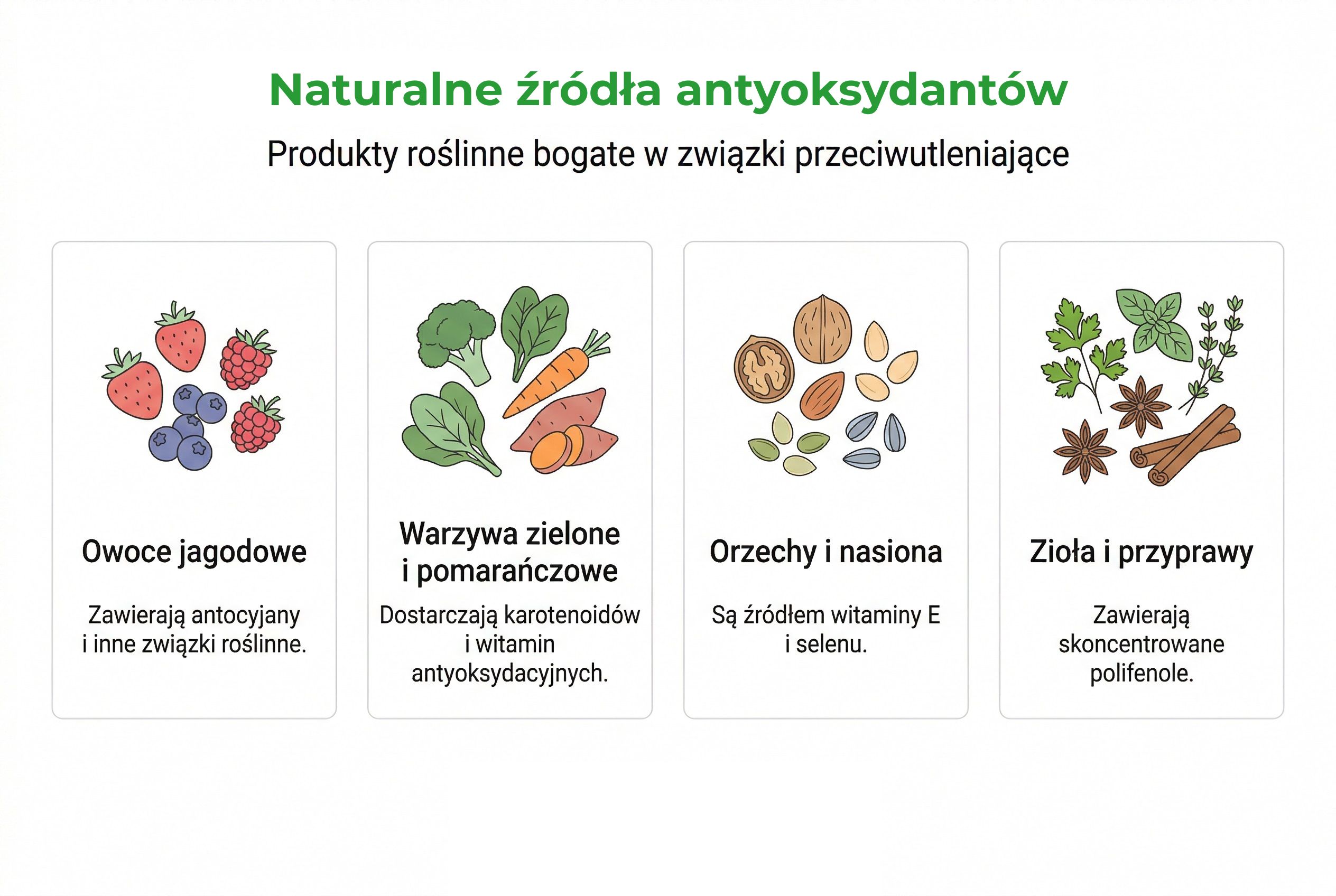 Naturalne źródła antyoksydantów

Produkty roślinne bogate w związki przeciwutleniające

Owoce jagodowe

Zawierają antocyjany i inne związki roślinne.

Warzywa zielone i pomarańczowe

Dostarczają karotenoidów i witamin antyoksydacyjnych.

Orzechy i nasiona

Są źródłem witaminy E i selenu.

Zioła i przyprawy

Zawierają skoncentrowane polifenole.